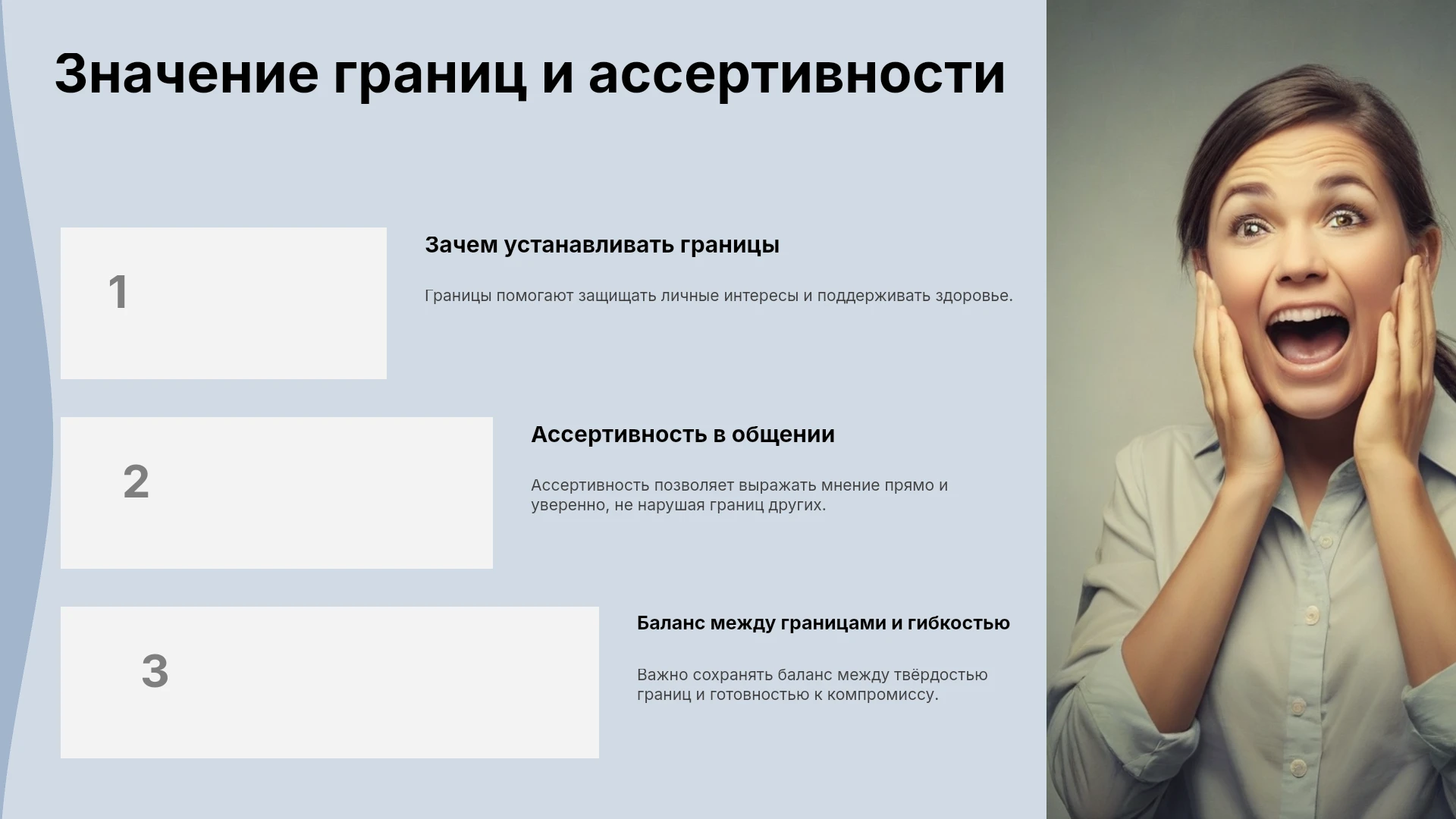 Значение границ и ассертивности

1

Зачем устанавливать границы

Границы помогают защищать личные интересы и поддерживать здоровье.

2

Ассертивность в общении

Ассертивность позволяет выражать мнение прямо и уверенно, не нарушая границ других.

3

Баланс между границами и гибкостью

Важно сохранять баланс между твёрдостью границ и готовностью к компромиссу.